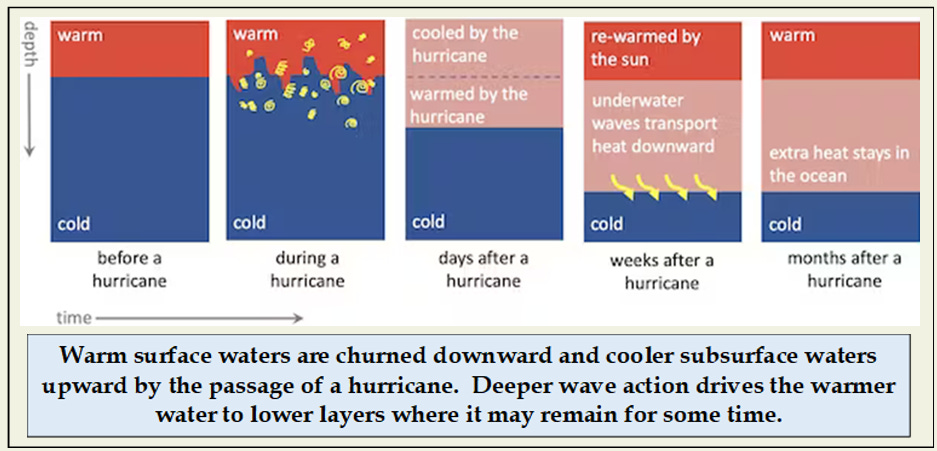 depth

warm

cold

before a hurricane

warm

cold

during a hurricane

cooled by the hurricane

warmed by the hurricane

cold

days after a hurricane

re-warmed by the sun

underwater waves transport heat downward

cold

weeks after a hurricane

warm

extra heat stays in the ocean

cold

months after a hurricane

time

Warm surface waters are churned downward and cooler subsurface waters upward by the passage of a hurricane. Deeper wave action drives the warmer water to lower layers where it may remain for some time.